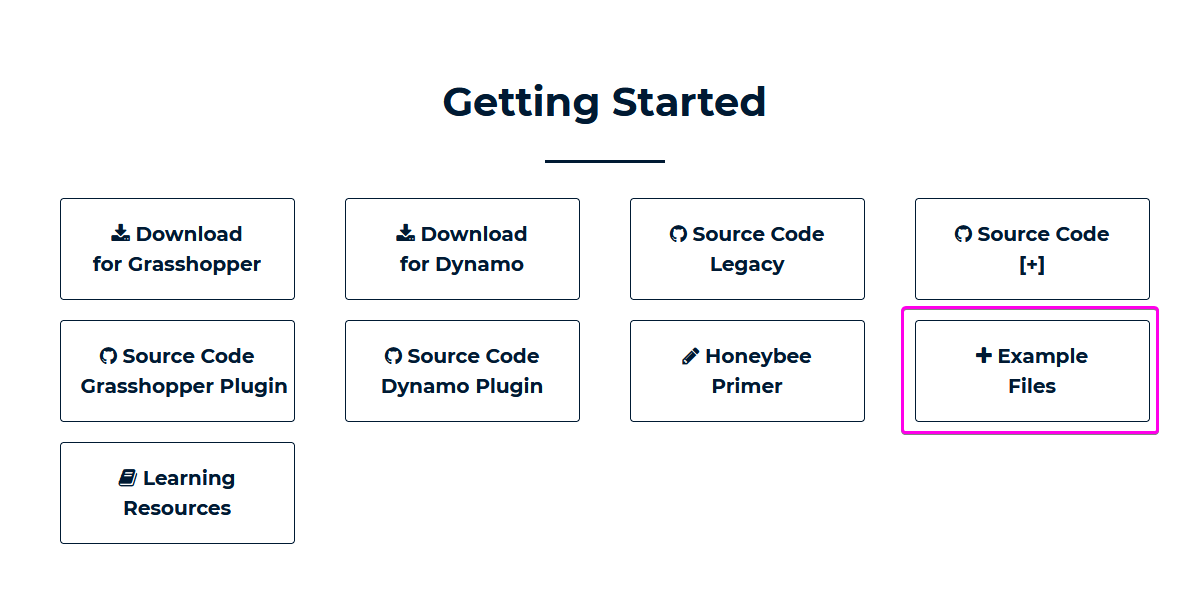 Getting Started

Download for Grasshopper

Download for Dynamo

Source Code Legacy

Source Code [+]

Source Code Grasshopper Plugin

Source Code Dynamo Plugin

Honeybee Primer

+ Example Files

Learning Resources